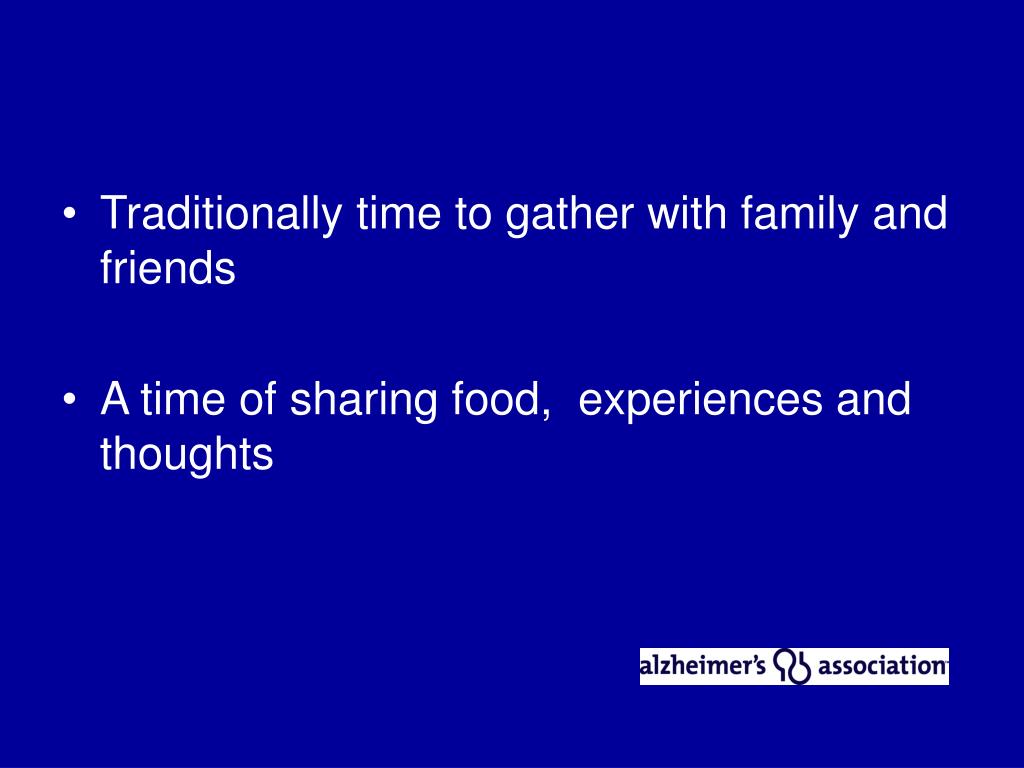 • Traditionally time to gather with family and friends

• A time of sharing food,  experiences and thoughts

alzheimer's association